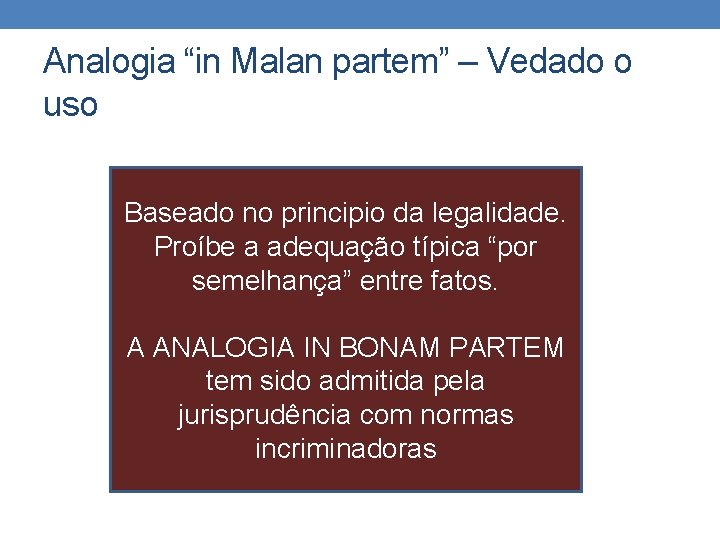 Analogia “in Malan partem” – Vedado o uso

Baseado no principio da legalidade. Proíbe a adequação típica “por semelhança” entre fatos.

A ANALOGIA IN BONAM PARTEM tem sido admitida pela jurisprudência com normas incriminadoras